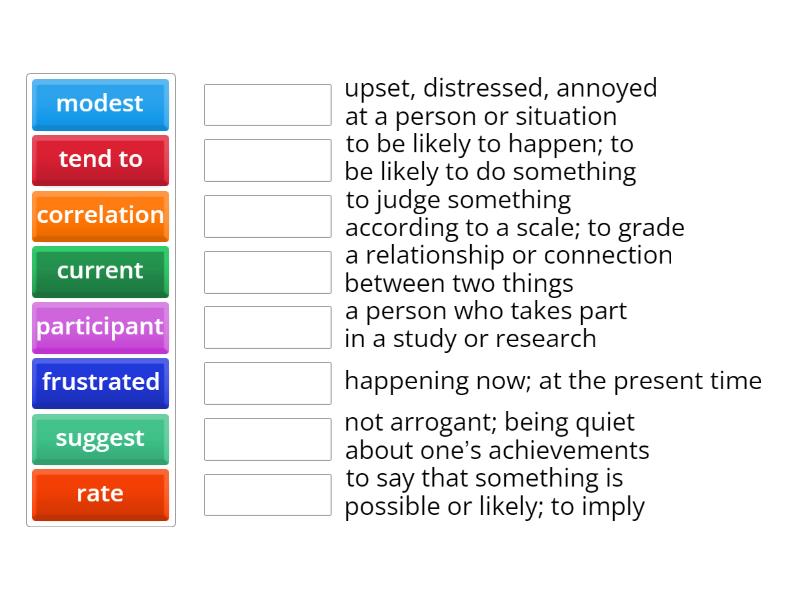 modest
tend to
correlation
current
participant
frustrated
suggest
rate

upset, distressed, annoyed at a person or situation

to be likely to happen; to be likely to do something

to judge something according to a scale; to grade

a relationship or connection between two things

a person who takes part in a study or research

happening now; at the present time

not arrogant; being quiet about one's achievements

to say that something is possible or likely; to imply